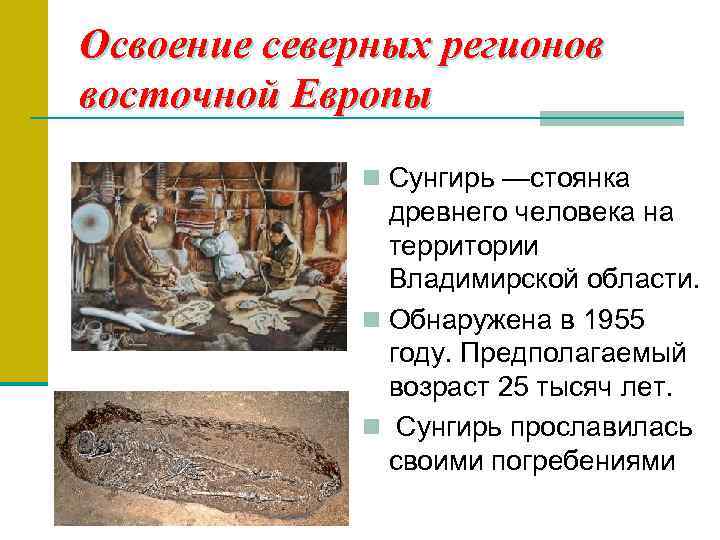 Освоение северных регионов восточной Европы

Сунгирь —стоянка древнего человека на территории Владимирской области.

Обнаружена в 1955 году. Предполагаемый возраст 25 тысяч лет.

Сунгирь прославилась своими погребениями